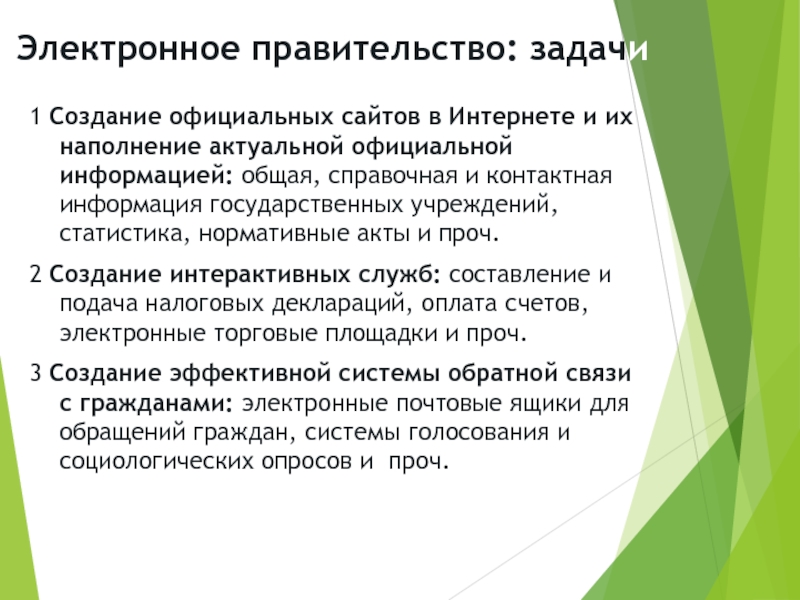 Электронное правительство: задачи

1 Создание официальных сайтов в Интернете и их наполнение актуальной официальной информацией: общая, справочная и контактная информация государственных учреждений, статистика, нормативные акты и проч.

2 Создание интерактивных служб: составление и подача налоговых деклараций, оплата счетов, электронные торговые площадки и проч.

3 Создание эффективной системы обратной связи с гражданами: электронные почтовые ящики для обращений граждан, системы голосования и социологических опросов и  проч.